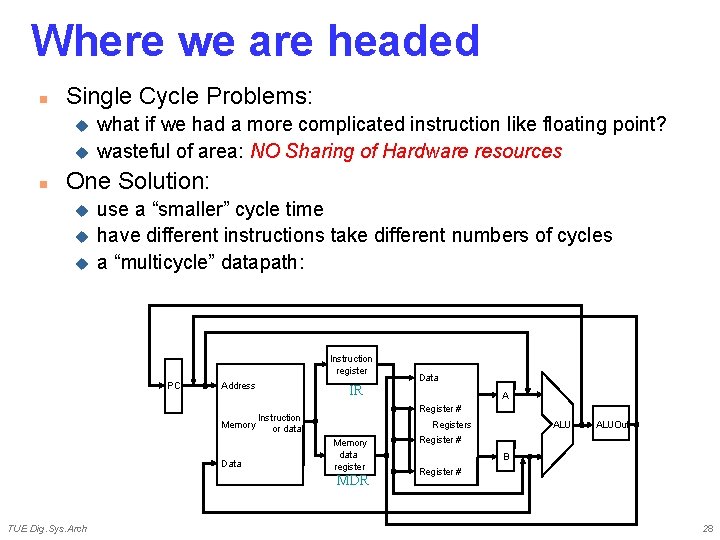 Where we are headed

Single Cycle Problems:

what if we had a more complicated instruction like floating point?

wasteful of area: NO Sharing of Hardware resources

One Solution:

use a “smaller” cycle time

have different instructions take different numbers of cycles

a “multicycle” datapath:

PC

Address

Memory

Instruction or data

Data

Instruction register

IR

Memory data register

MDR

Data

Register #

Registers

Register #

Register #

A

B

ALU

ALUOut

TUE Dig.Sys.Arch

28